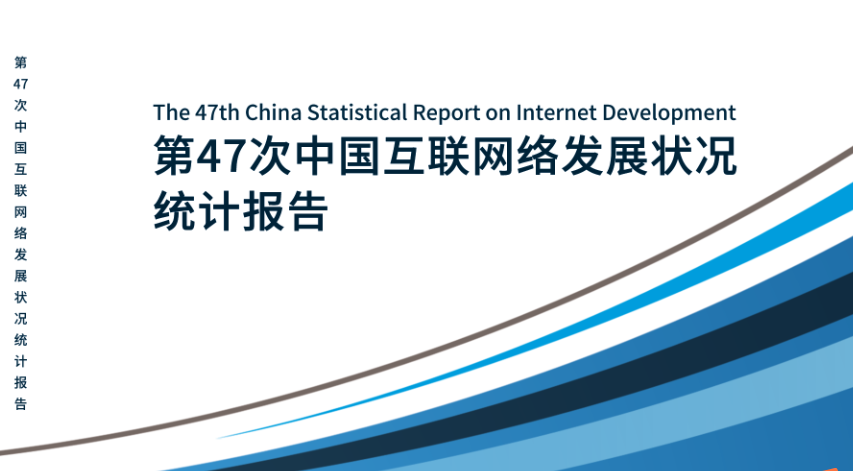 第47次中国互联网络发展状况统计报告

The 47th China Statistical Report on Internet Development
第47次中国互联网络发展状况统计报告